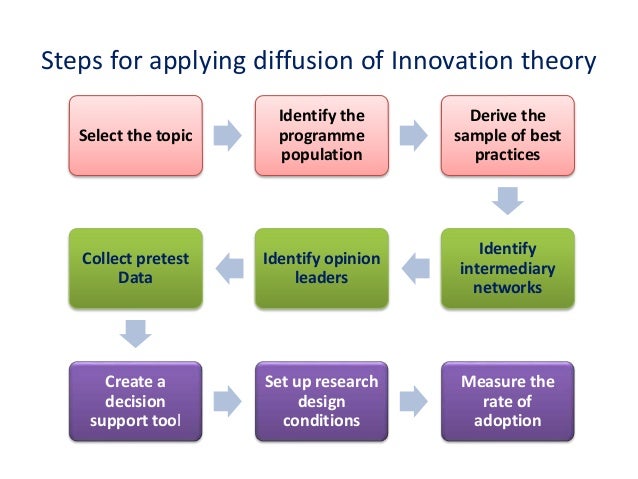 Steps for applying diffusion of Innovation theory

Select the topic

Identify the programme population

Derive the sample of best practices

Identify intermediary networks

Identify opinion leaders

Collect pretest Data

Create a decision support tool

Set up research design conditions

Measure the rate of adoption